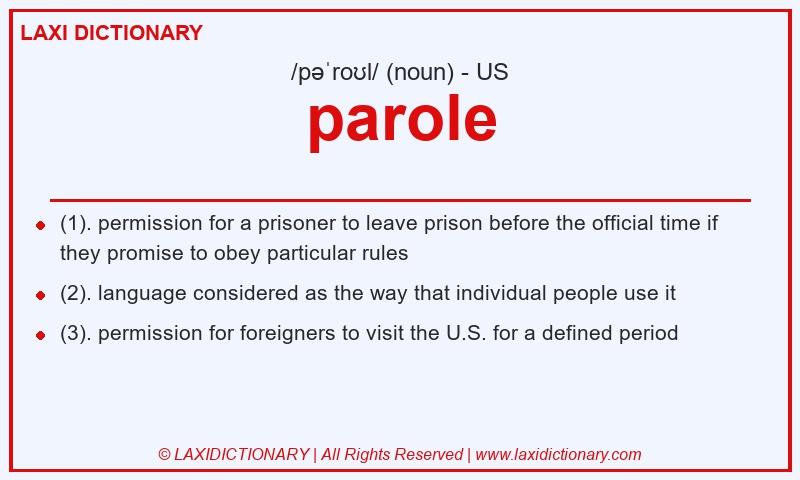 LAXI DICTIONARY

/pəˈroʊl/ (noun) - US

parole

- (1). permission for a prisoner to leave prison before the official time if they promise to obey particular rules
- (2). language considered as the way that individual people use it
- (3). permission for foreigners to visit the U.S. for a defined period

© LAXIDICTIONARY | All Rights Reserved | www.laxidictionary.com